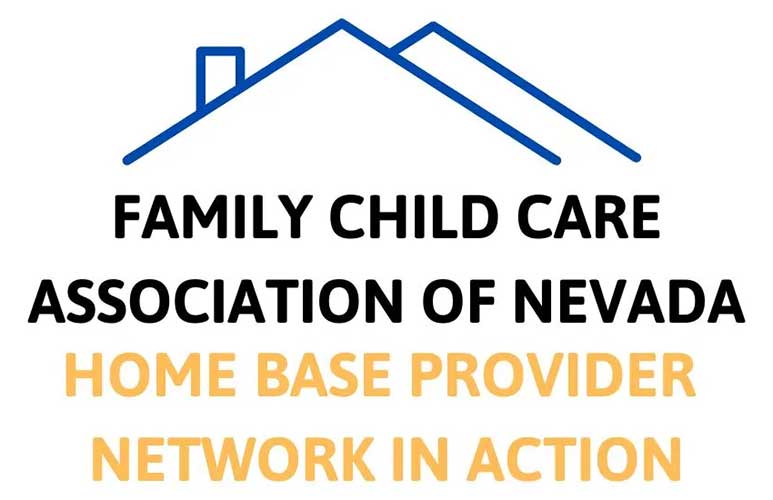 FAMILY CHILD CARE
ASSOCIATION OF NEVADA
HOME BASE PROVIDER
NETWORK IN ACTION